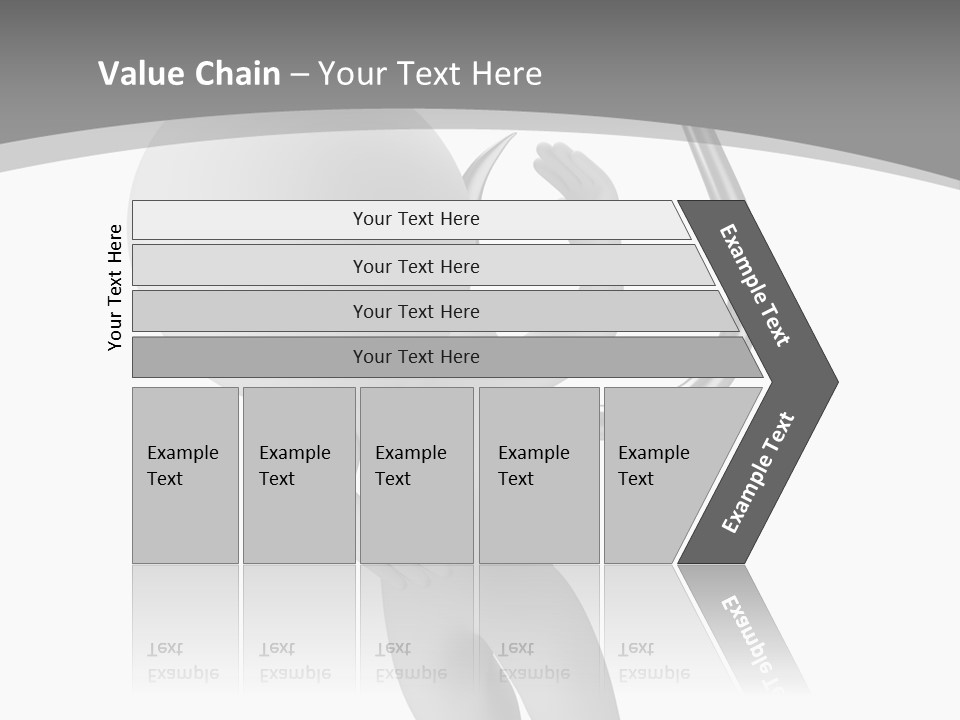 Value Chain – Your Text Here

Your Text Here

Your Text Here

Your Text Here

Your Text Here

Your Text Here

Example Text

Example Text

Example Text

Example Text

Example Text

Example Text

Example Text